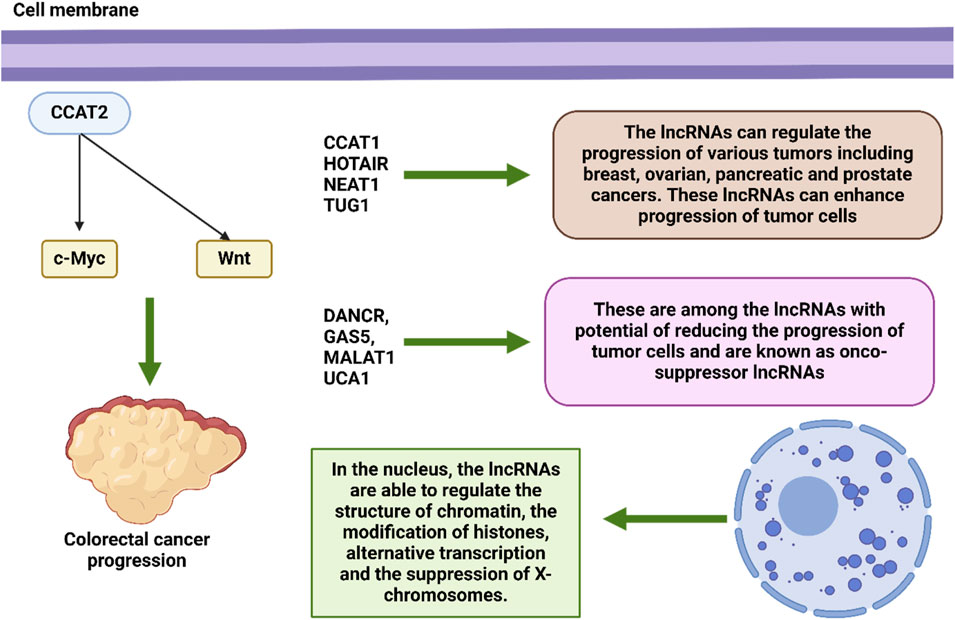 Cell membrane

CCAT2

c-Myc

Wnt

Colorectal cancer progression

CCAT1
HOTAIR
NEAT1
TUG1

The lncRNAs can regulate the progression of various tumors including breast, ovarian, pancreatic and prostate cancers. These lncRNAs can enhance progression of tumor cells

DANCR,
GAS5,
MALAT1
UCA1

These are among the lncRNAs with potential of reducing the progression of tumor cells and are known as onco-suppressor lncRNAs

In the nucleus, the lncRNAs are able to regulate the structure of chromatin, the modification of histones, alternative transcription and the suppression of X-chromosomes.